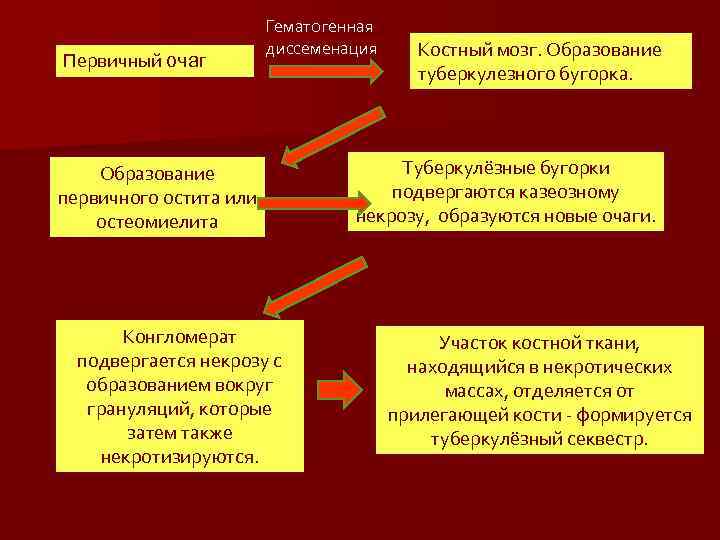 Первичный очаг

Гематогенная диссеменация

Костный мозг. Образование туберкулезного бугорка.

Образование первичного остита или остеомиелита

Туберкулёзные бугорки подвергаются казеозному некрозу, образуются новые очаги.

Конгломерат подвергается некрозу с образованием вокруг грануляций, которые затем также некротизируются.

Участок костной ткани, находящийся в некротических массах, отделяется от прилегающей кости - формируется туберкулёзный секвестр.